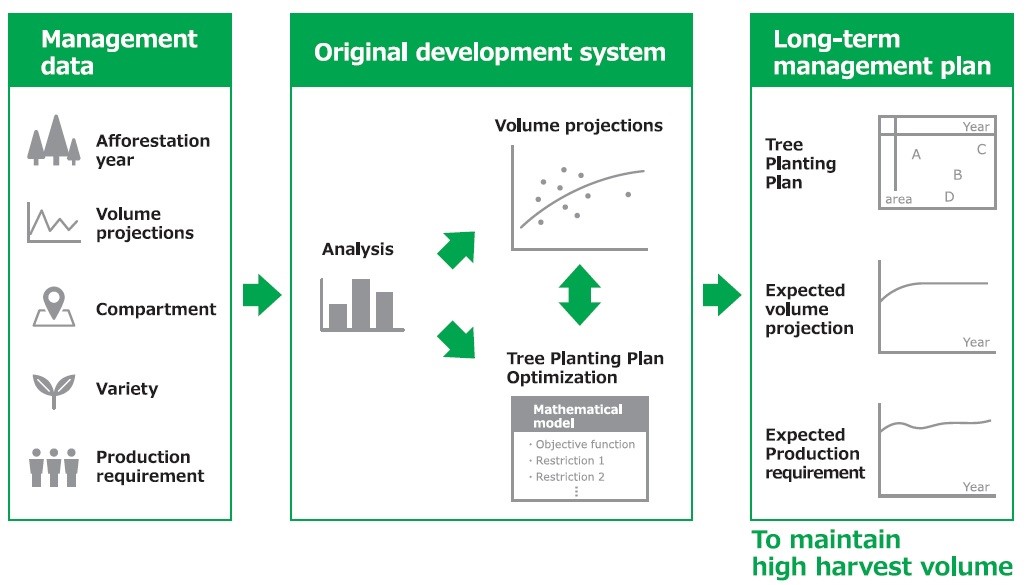 Management data

Afforestation year

Volume projections

Compartment

Variety

Production requirement

Original development system

Analysis

Volume projections

Tree Planting Plan Optimization

Mathematical model

・Objective function
・Restriction 1
・Restriction 2
⋮

Long-term management plan

Tree Planting Plan

Year
A
C
B
D
area

Expected volume projection

Year

Expected Production requirement

Year

To maintain high harvest volume